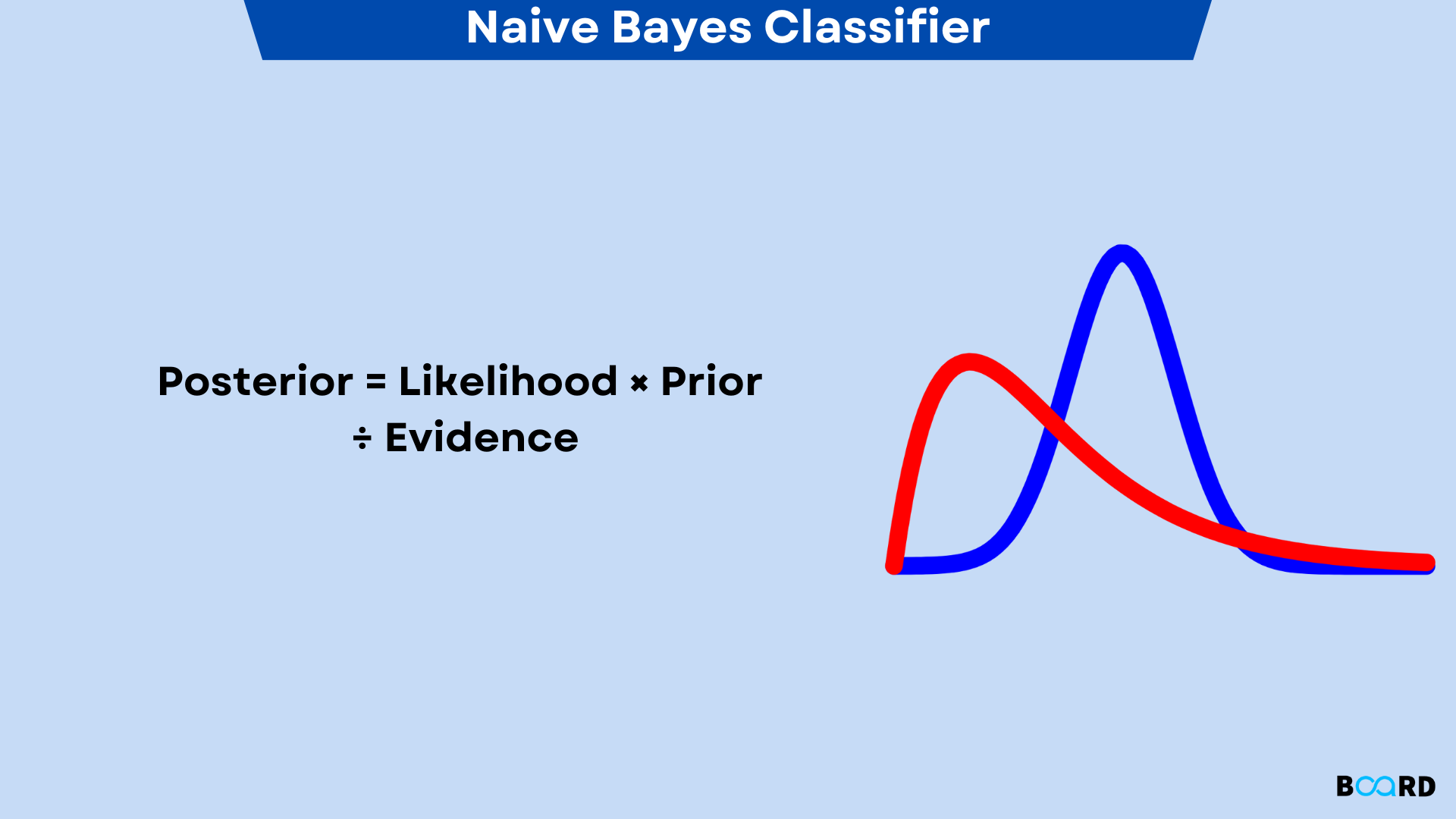 Naive Bayes Classifier

Posterior = Likelihood × Prior ÷ Evidence

BOARD